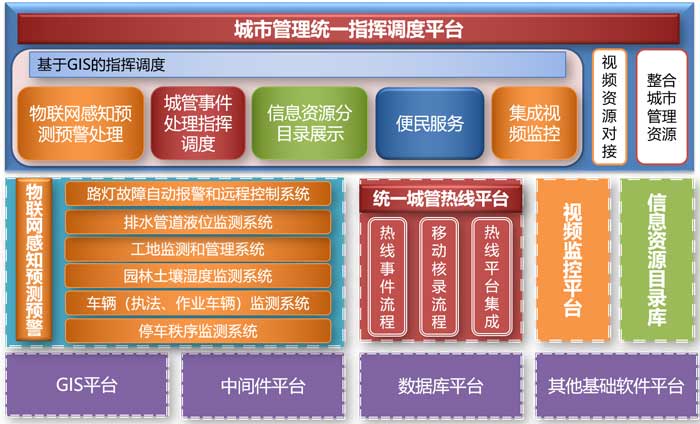 城市管理统一指挥调度平台

基于GIS的指挥调度

物联网感知预测预警处理

城管事件处理指挥调度

信息资源分目录展示

便民服务

集成视频监控

视频资源对接

整合城市管理资源

物联网感知预测预警

路灯故障自动报警和远程控制系统

排水管道液位监测系统

工地监测和管理系统

园林土壤湿度监测系统

车辆（执法、作业车辆）监测系统

停车秩序监测系统

统一城管热线平台

热线事件流程

移动核录流程

热线平台集成

视频监控平台

信息资源目录库

GIS平台

中间件平台

数据库平台

其他基础软件平台